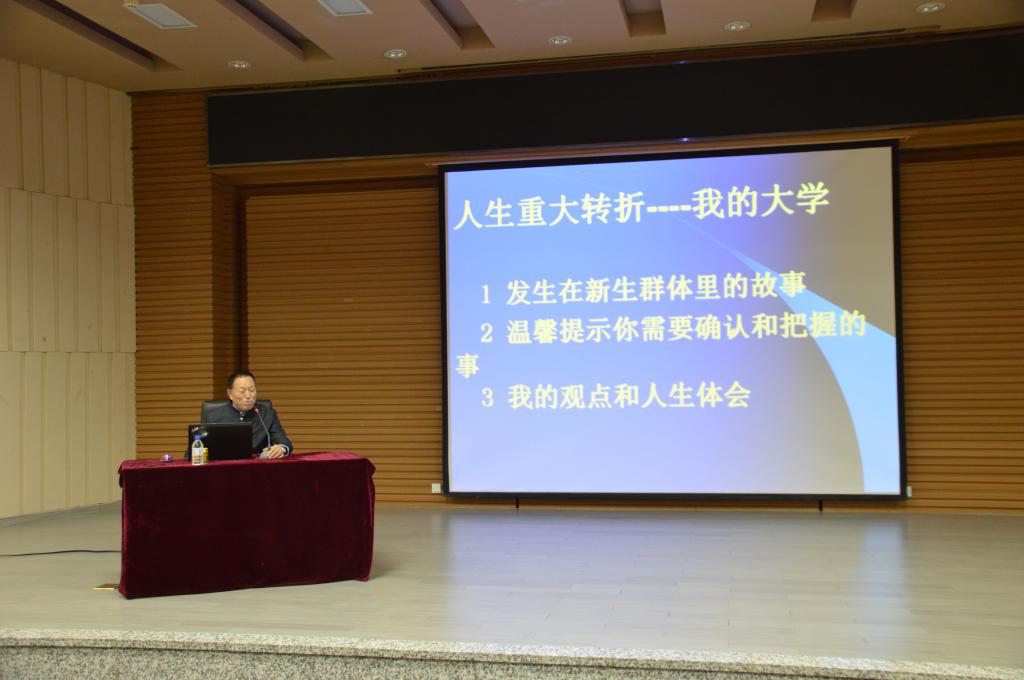 人生重大转折----我的大学

1 发生在新生群体里的故事
2 温馨提示你需要确认和把握的事
3 我的观点和人生体会